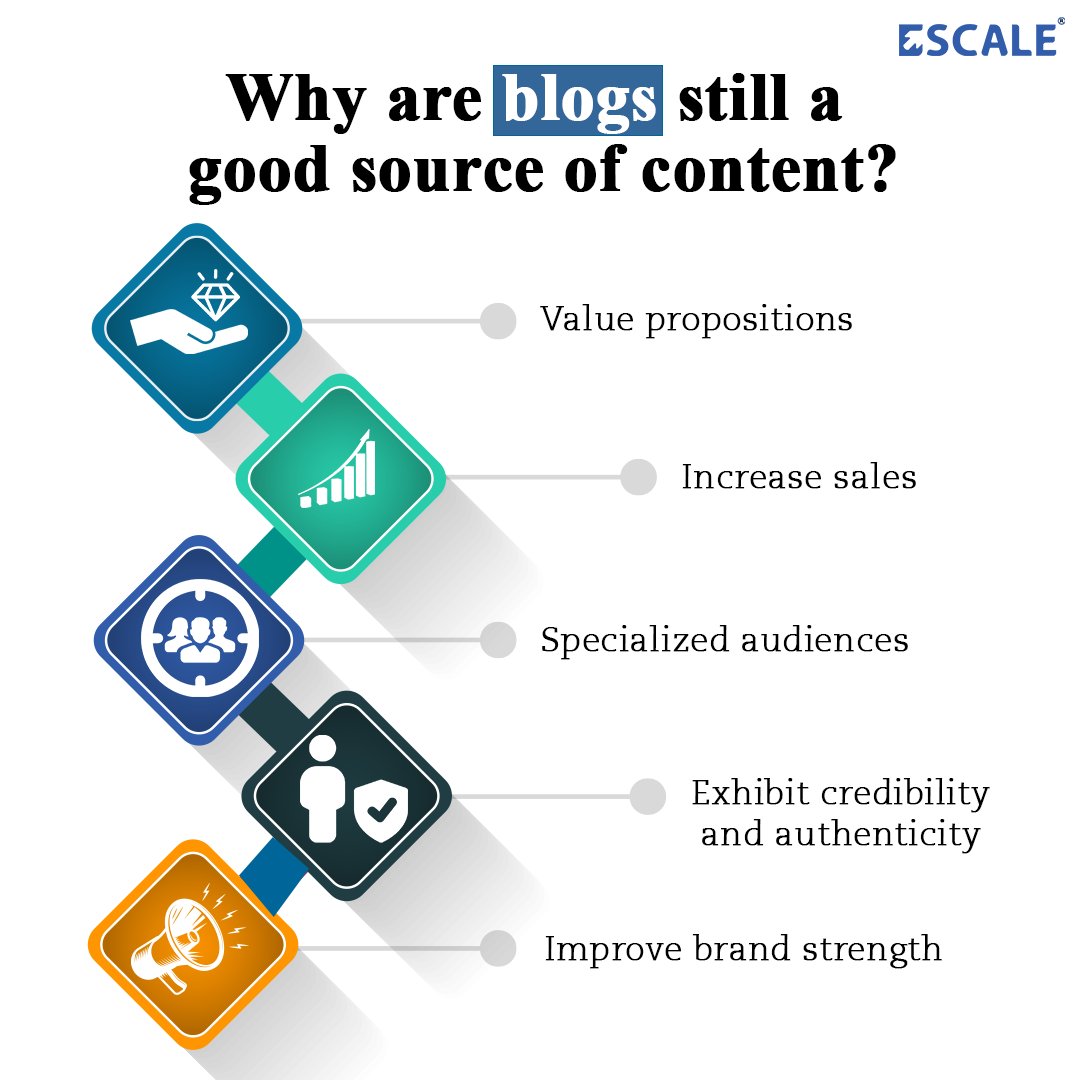 ESCALE®

Why are blogs still a good source of content?

Value propositions

Increase sales

Specialized audiences

Exhibit credibility and authenticity

Improve brand strength